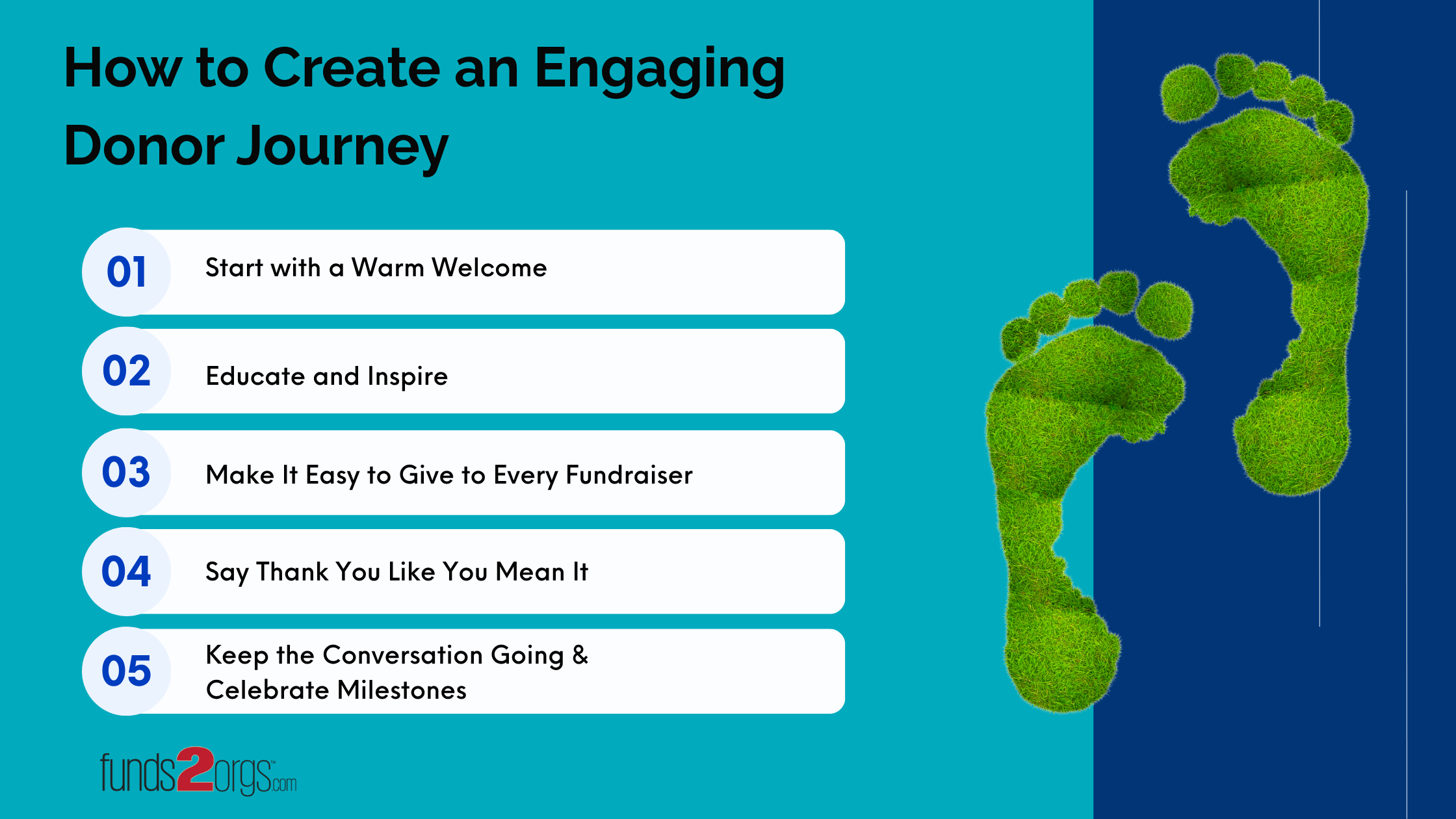 How to Create an Engaging Donor Journey

01 Start with a Warm Welcome

02 Educate and Inspire

03 Make It Easy to Give to Every Fundraiser

04 Say Thank You Like You Mean It

05 Keep the Conversation Going & Celebrate Milestones

funds2orgs.com